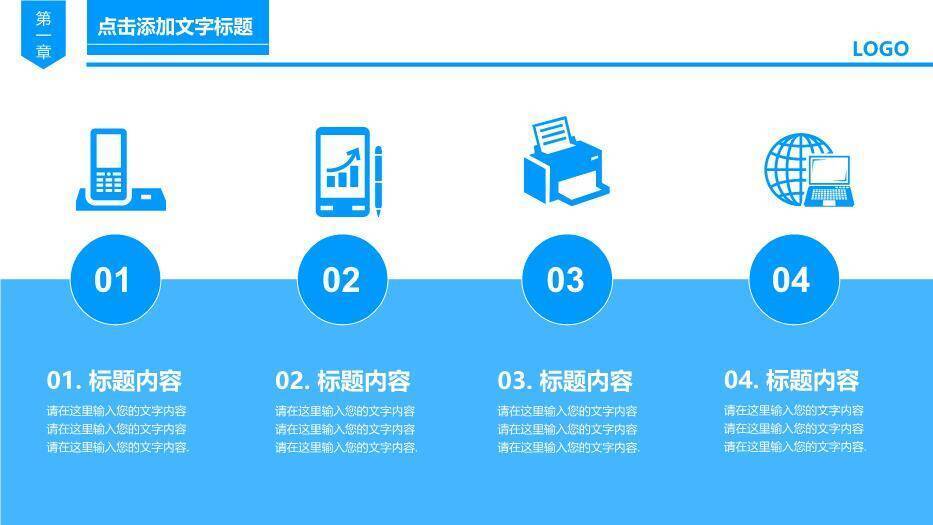 第一章

点击添加文字标题

LOGO

01

02

03

04

01. 标题内容

请在这里输入您的文字内容
请在这里输入您的文字内容
请在这里输入您的文字内容.

02. 标题内容

请在这里输入您的文字内容
请在这里输入您的文字内容
请在这里输入您的文字内容.

03. 标题内容

请在这里输入您的文字内容
请在这里输入您的文字内容
请在这里输入您的文字内容.

04. 标题内容

请在这里输入您的文字内容
请在这里输入您的文字内容
请在这里输入您的文字内容.